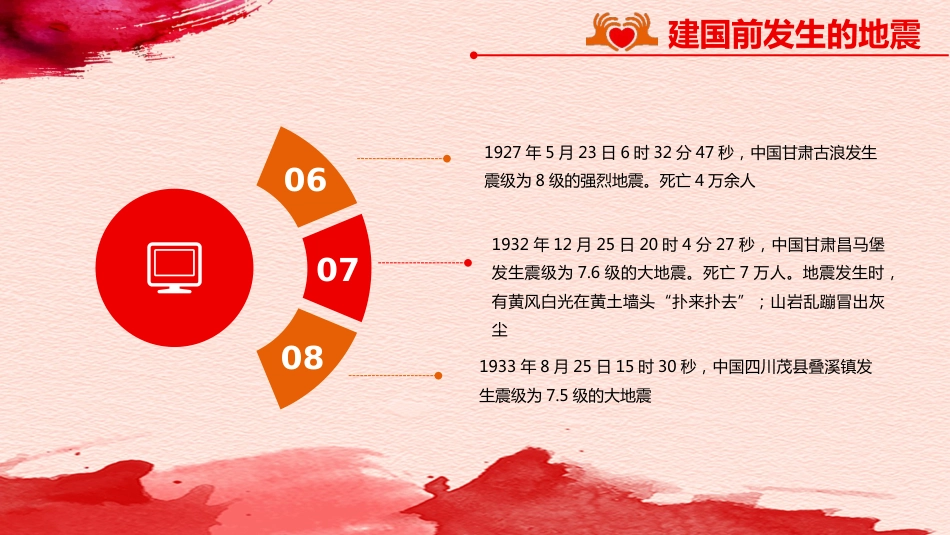 建国前发生的地震

06

1927 年 5 月 23 日 6 时 32 分 47 秒，中国甘肃古浪发生震级为 8 级的强烈地震。死亡 4 万余人

07

1932 年 12 月 25 日 20 时 4 分 27 秒，中国甘肃昌马堡发生震级为 7.6 级的大地震。死亡 7 万人。地震发生时，有黄风白光在黄土墙头“扑来扑去”；山岩乱蹦冒出灰尘

08

1933 年 8 月 25 日 15 时 30 秒，中国四川茂县叠溪镇发生震级为 7.5 级的大地震